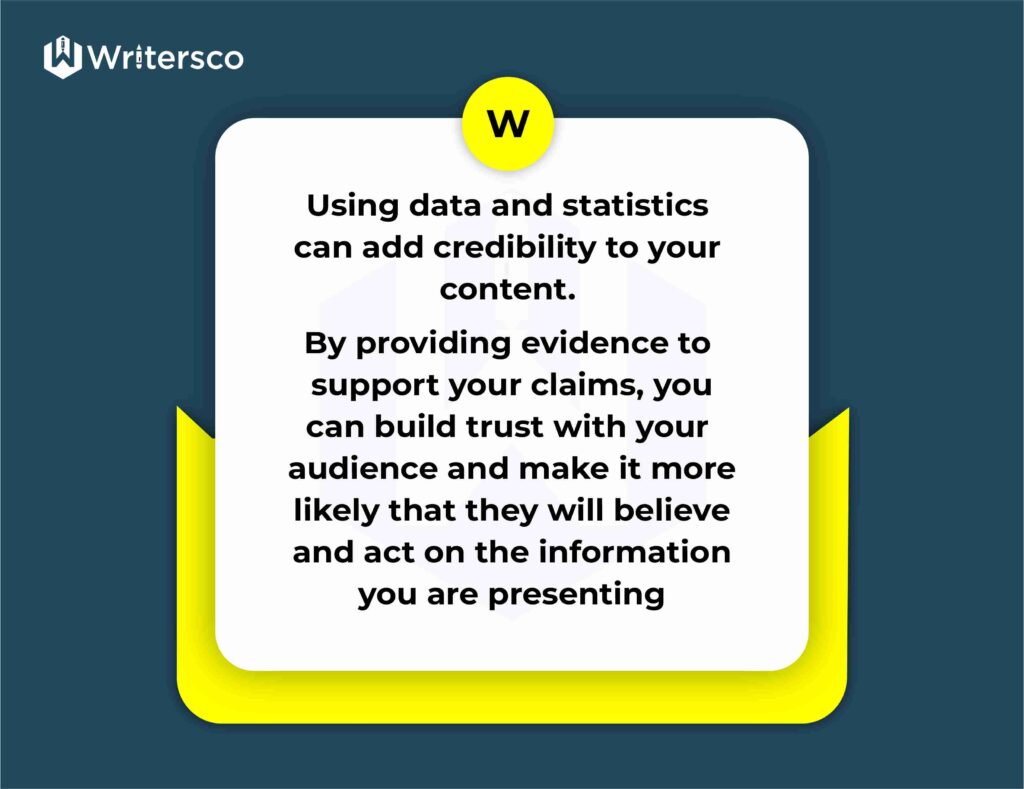 Writersco

W

Using data and statistics can add credibility to your content.

By providing evidence to support your claims, you can build trust with your audience and make it more likely that they will believe and act on the information you are presenting